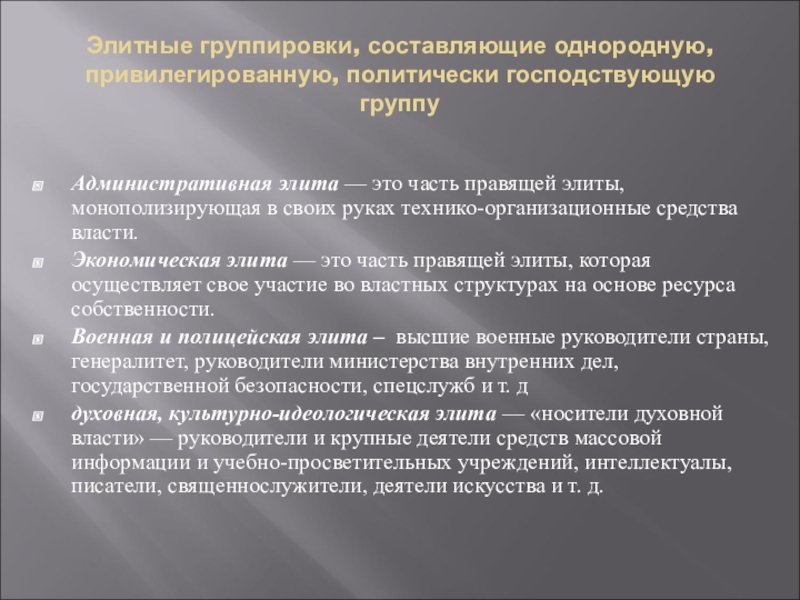 Элитные группировки, составляющие однородную, привилегированную, политически господствующую группу

Административная элита — это часть правящей элиты, монополизирующая в своих руках технико-организационные средства власти.

Экономическая элита — это часть правящей элиты, которая осуществляет свое участие во властных структурах на основе ресурса собственности.

Военная и полицейская элита – высшие военные руководители страны, генералитет, руководители министерства внутренних дел, государственной безопасности, спецслужб и т. д

духовная, культурно-идеологическая элита — «носители духовной власти» — руководители и крупные деятели средств массовой информации и учебно-просветительных учреждений, интеллектуалы, писатели, священнослужители, деятели искусства и т. д.